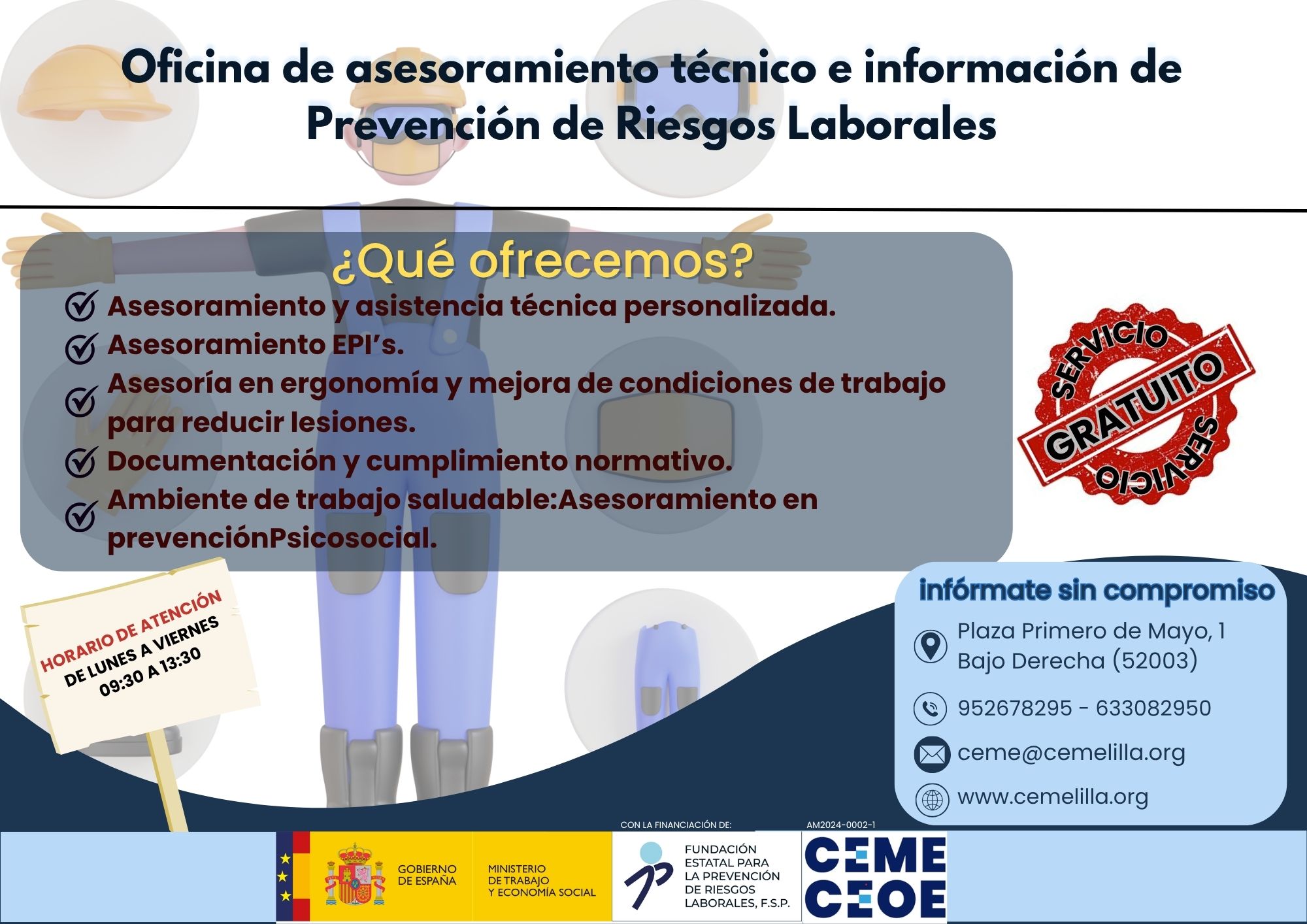 Oficina de asesoramiento técnico e información de Prevención de Riesgos Laborales

¿Qué ofrecemos?

Asesoramiento y asistencia técnica personalizada.

Asesoramiento EPI's.

Asesoría en ergonomía y mejora de condiciones de trabajo para reducir lesiones.

Documentación y cumplimiento normativo.

Ambiente de trabajo saludable:Asesoramiento en prevenciónPsicosocial.

SERVICIO GRATUITO SERVICIO

HORARIO DE ATENCIÓN
DE LUNES A VIERNES
09:30 A 13:30

infórmate sin compromiso

Plaza Primero de Mayo, 1
Bajo Derecha (52003)

952678295 - 633082950

ceme@cemelilla.org

www.cemelilla.org

CON LA FINANCIACIÓN DE:

AM2024-0002-1

GOBIERNO DE ESPAÑA

MINISTERIO DE TRABAJO Y ECONOMÍA SOCIAL

FUNDACIÓN ESTATAL PARA LA PREVENCIÓN DE RIESGOS LABORALES, F.S.P.

CEME CEOE